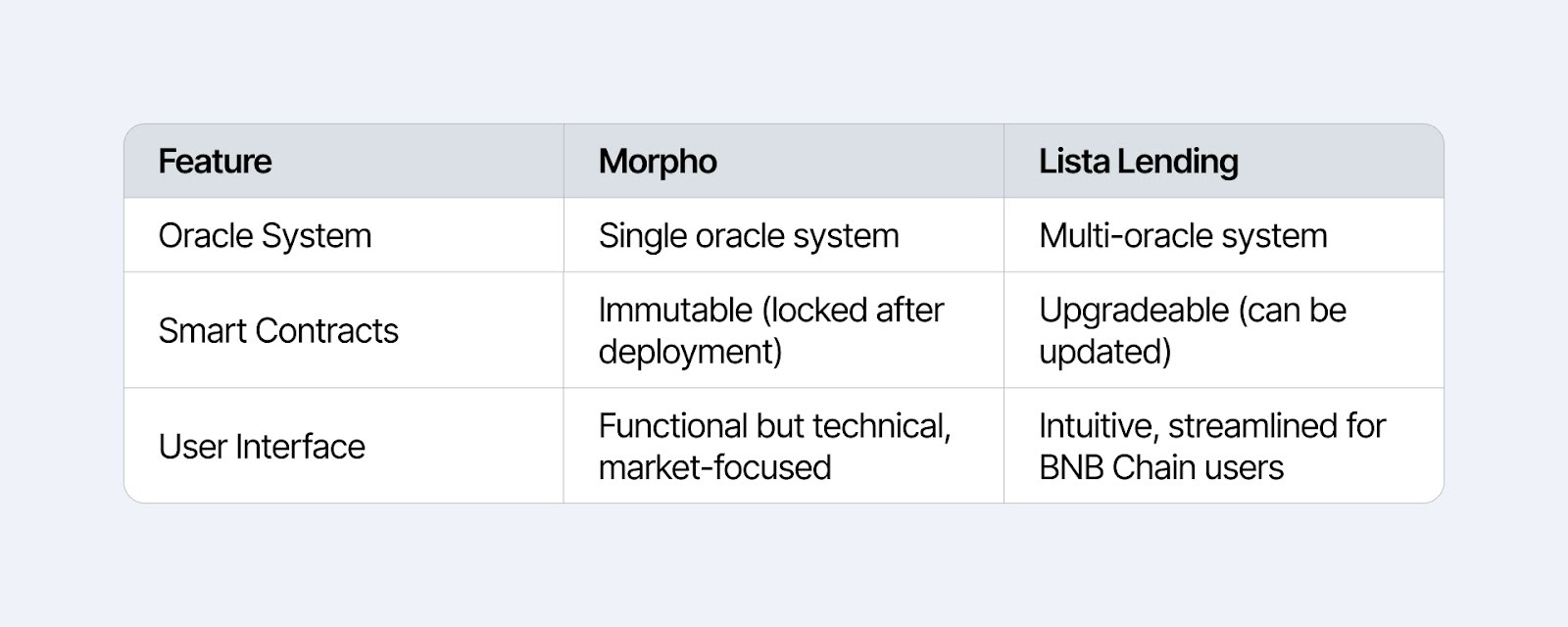 | Feature | Morpho | Lista Lending |
|---|---|---|
| Oracle System | Single oracle system | Multi-oracle system |
| Smart Contracts | Immutable (locked after deployment) | Upgradeable (can be updated) |
| User Interface | Functional but technical, market-focused | Intuitive, streamlined for BNB Chain users |